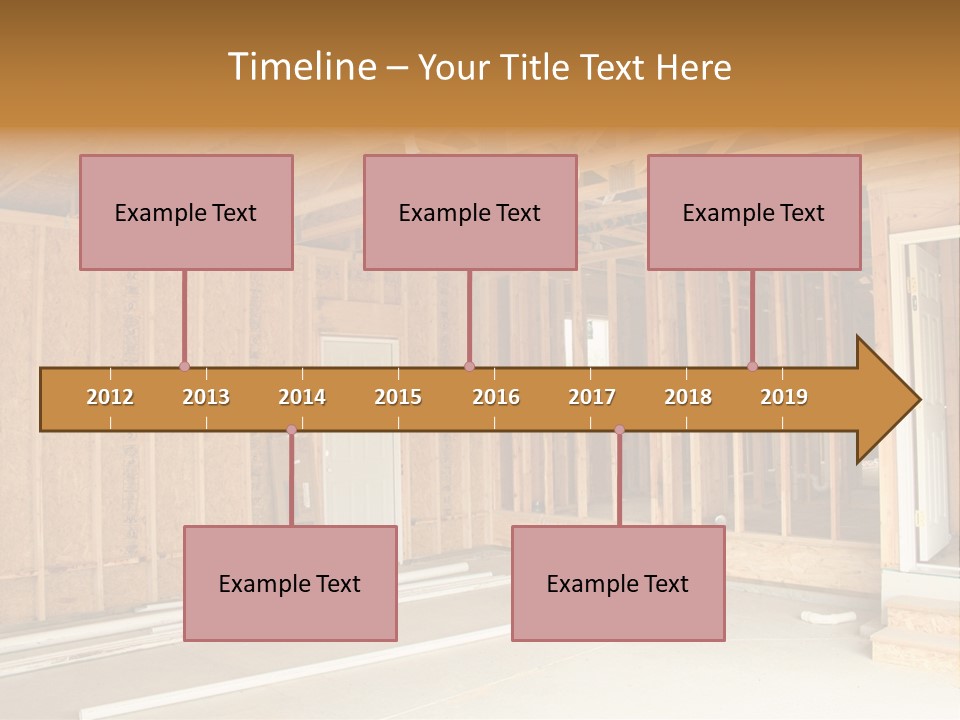 Timeline – Your Title Text Here

Example Text

Example Text

Example Text

2012 2013 2014 2015 2016 2017 2018 2019

Example Text

Example Text